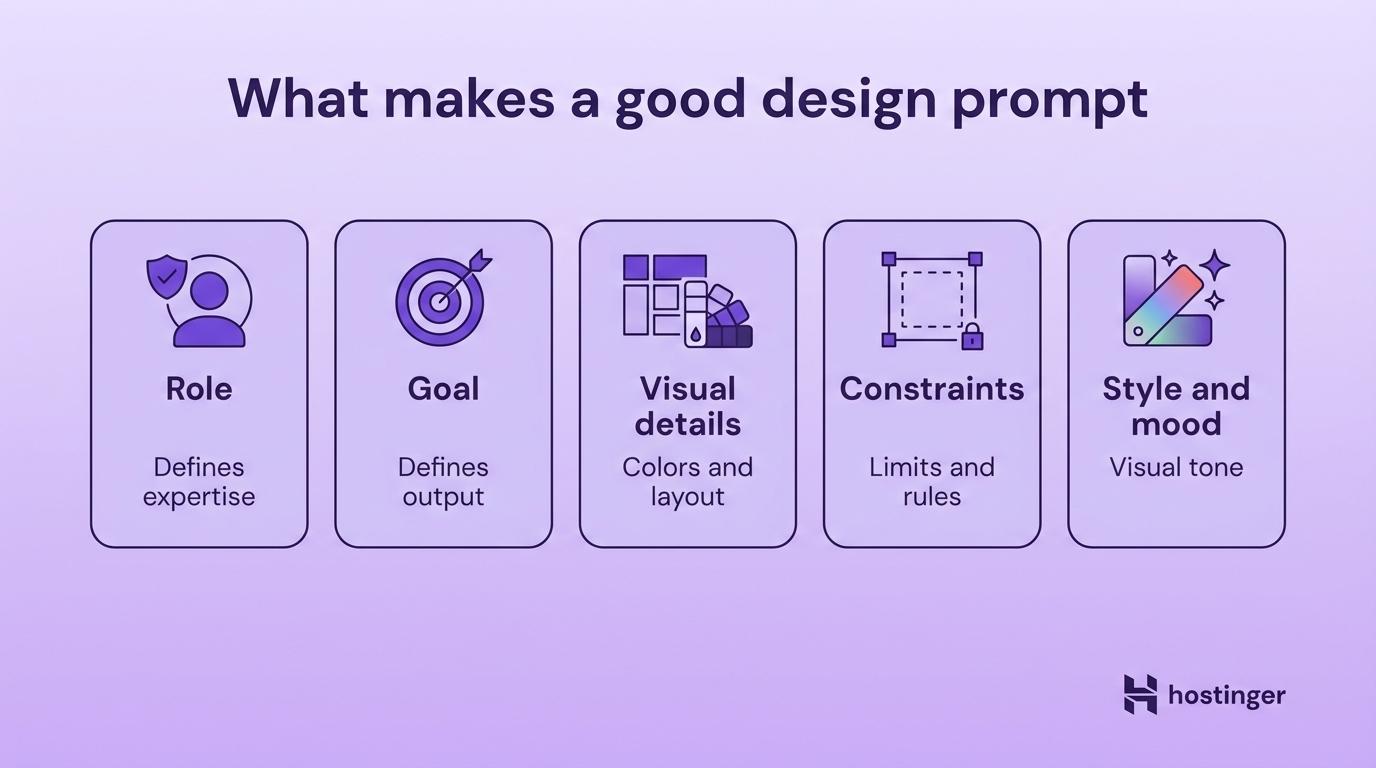 What makes a good design prompt

Role
Defines expertise

Goal
Defines output

Visual details
Colors and layout

Constraints
Limits and rules

Style and mood
Visual tone

hostinger